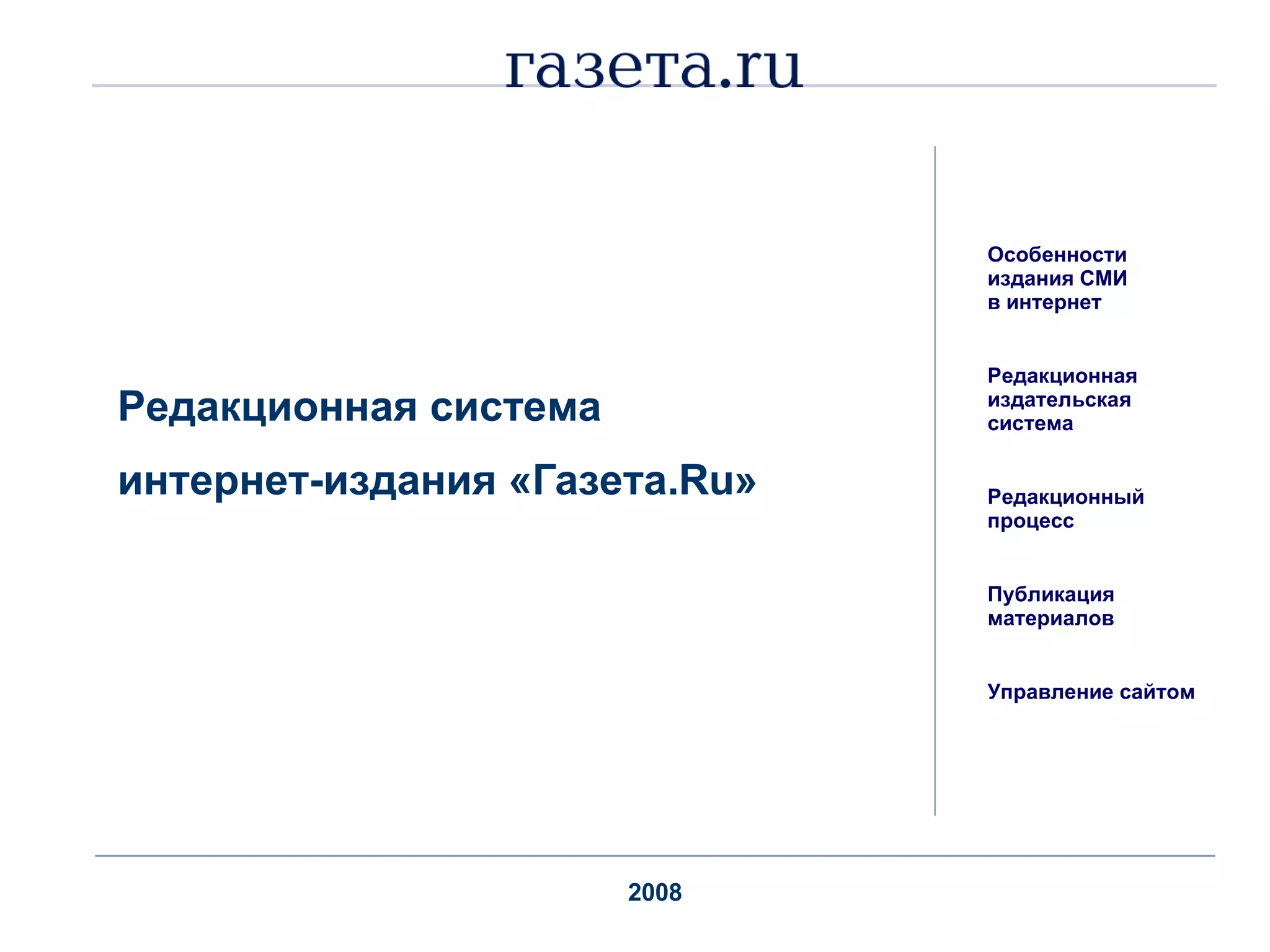 газета.ru

Редакционная система интернет-издания «Газета.Ru»

Особенности издания СМИ в интернет

Редакционная издательская система

Редакционный процесс

Публикация материалов

Управление сайтом

2008